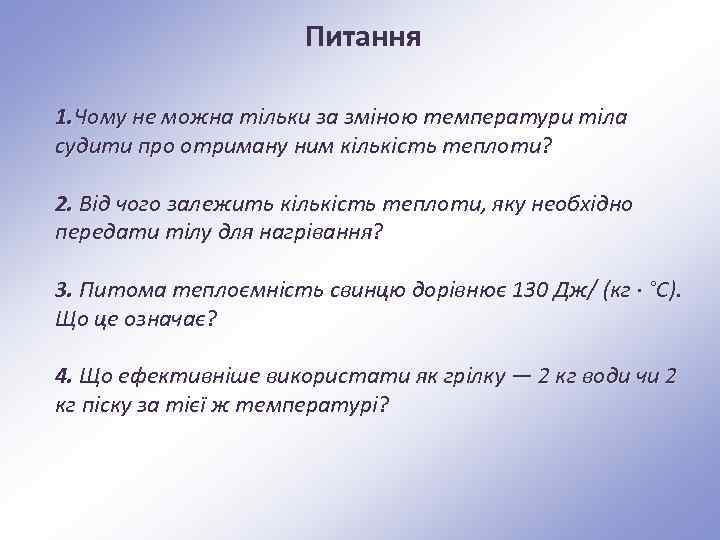 Питання

1. Чому не можна тільки за зміною температури тіла судити про отриману ним кількість теплоти?

2. Від чого залежить кількість теплоти, яку необхідно передати тілу для нагрівання?

3. Питома теплоємність свинцю дорівнює 130 Дж/ (кг · °С). Що це означає?

4. Що ефективніше використати як грілку — 2 кг води чи 2 кг піску за тієї ж температурі?